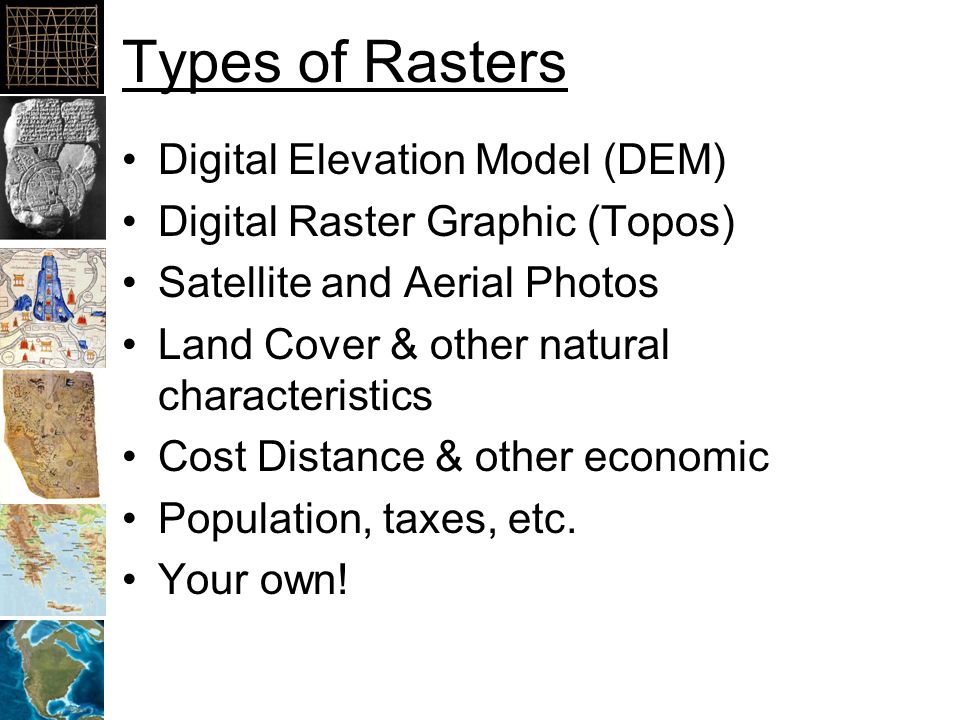 Types of Rasters

• Digital Elevation Model (DEM)
• Digital Raster Graphic (Topos)
• Satellite and Aerial Photos
• Land Cover & other natural characteristics
• Cost Distance & other economic
• Population, taxes, etc.
• Your own!